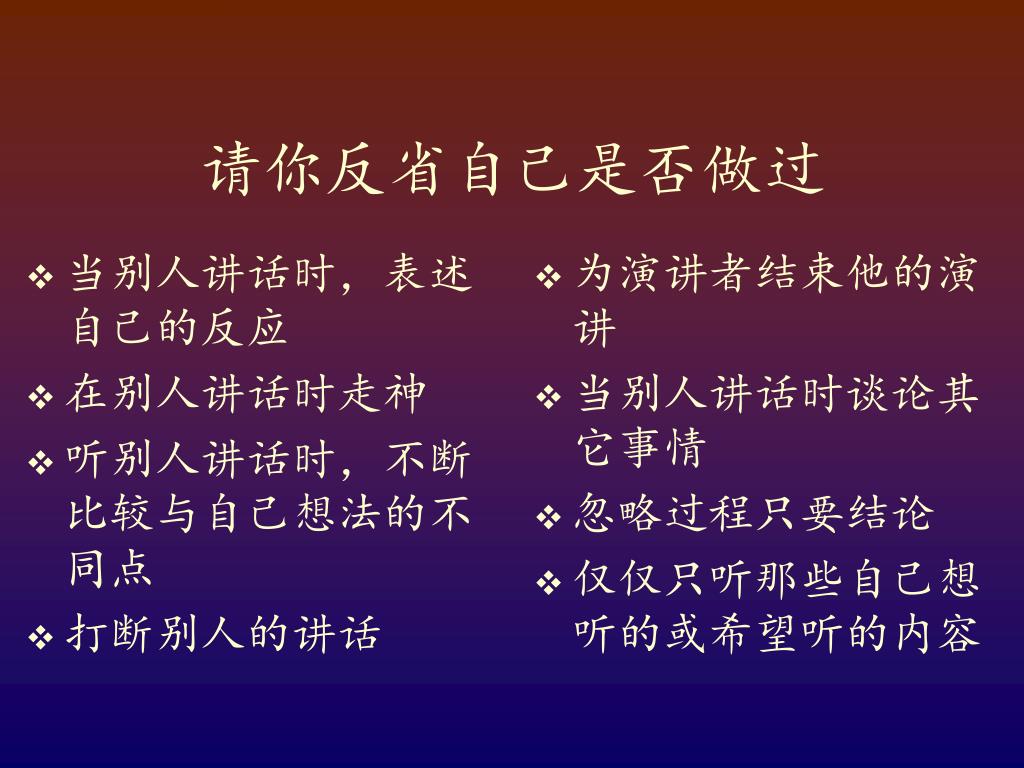 请你反省自己是否做过

❖ 当别人讲话时，表述自己的反应
❖ 在别人讲话时走神
❖ 听别人讲话时，不断比较与自己想法的不同点
❖ 打断别人的讲话

❖ 为演讲者结束他的演讲
❖ 当别人讲话时谈论其它事情
❖ 忽略过程只要结论
❖ 仅仅只听那些自己想听的或希望听的内容